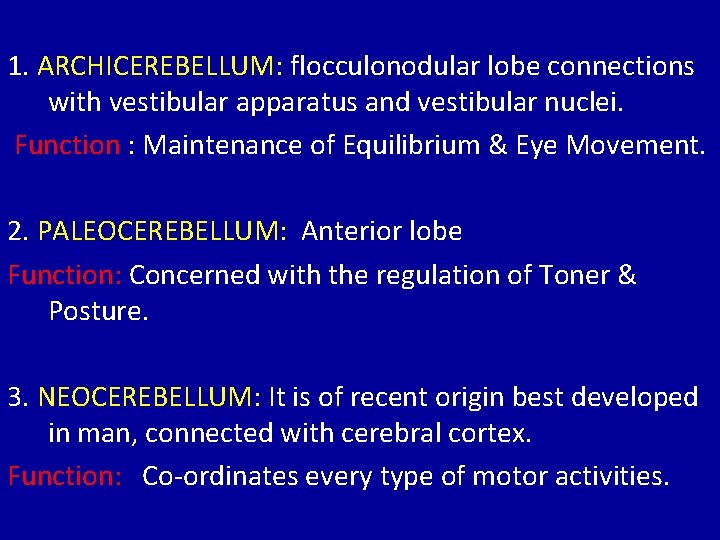 1. ARCHICEREBELLUM: flocculonodular lobe connections with vestibular apparatus and vestibular nuclei.

Function : Maintenance of Equilibrium & Eye Movement.

2. PALEOCEREBELLUM: Anterior lobe

Function: Concerned with the regulation of Toner & Posture.

3. NEOCEREBELLUM: It is of recent origin best developed in man, connected with cerebral cortex.

Function: Co-ordinates every type of motor activities.